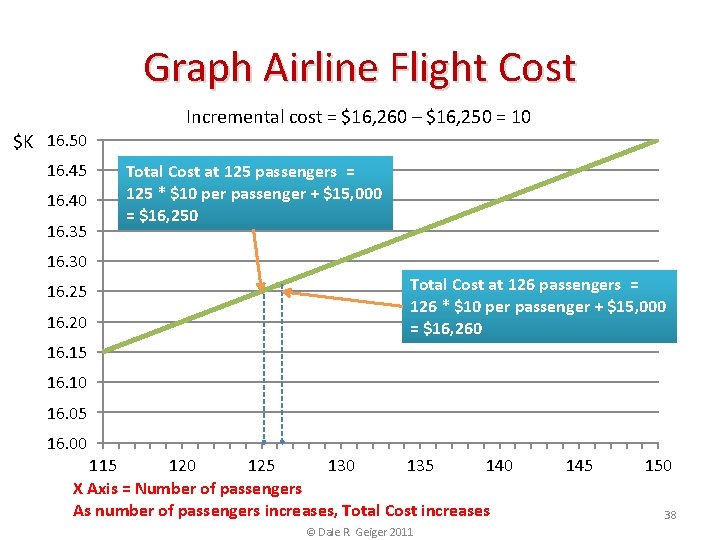 Graph Airline Flight Cost

Incremental cost = \$16,260 – \$16,250 = 10

\$K

16.50
16.45
16.40
16.35
16.30
16.25
16.20
16.15
16.10
16.05
16.00

Total Cost at 125 passengers = 125 * \$10 per passenger + \$15,000 = \$16,250

Total Cost at 126 passengers = 126 * \$10 per passenger + \$15,000 = \$16,260

115 120 125 130 135 140 145 150

X Axis = Number of passengers
As number of passengers increases, Total Cost increases

38

© Dale R Geiger 2011